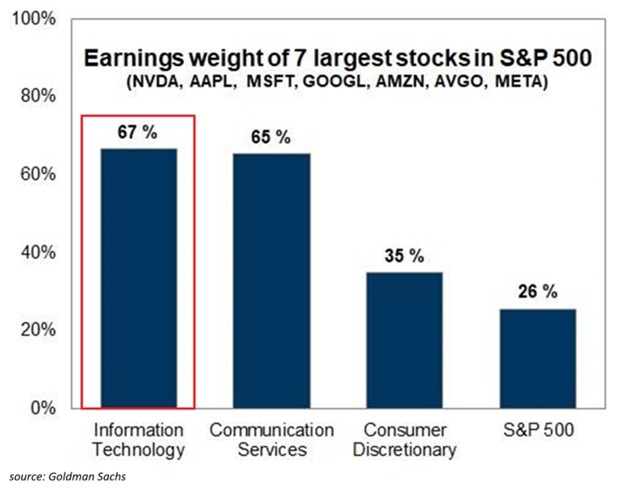 100%
80%
60%
40%
20%
0%

Earnings weight of 7 largest stocks in S&P 500
(NVDA, AAPL, MSFT, GOOGL, AMZN, AVGO, META)

67 %
65 %
35 %
26 %

Information Technology
Communication Services
Consumer Discretionary
S&P 500

source: Goldman Sachs